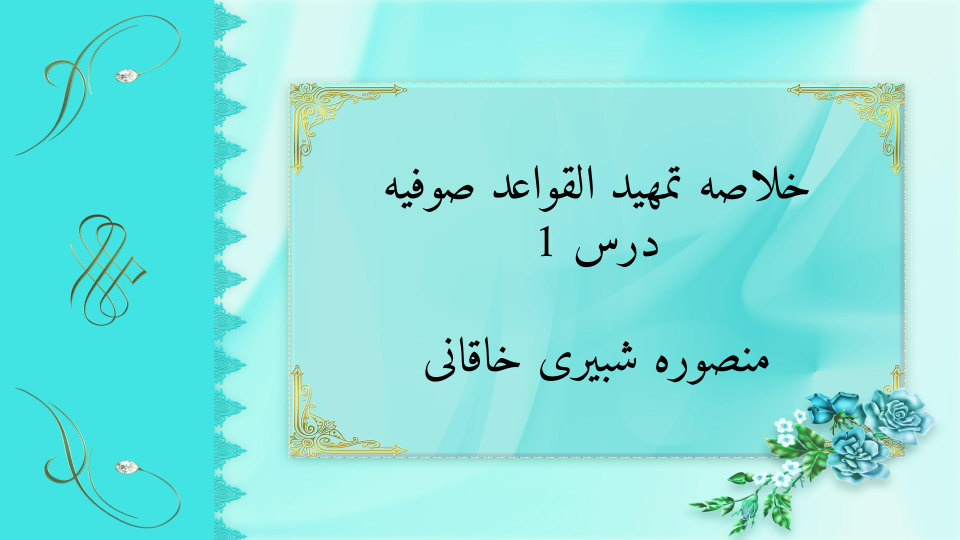 خلاصه تمهید القواعد صوفیه
درس 1

منصوره شبیری خاقانی